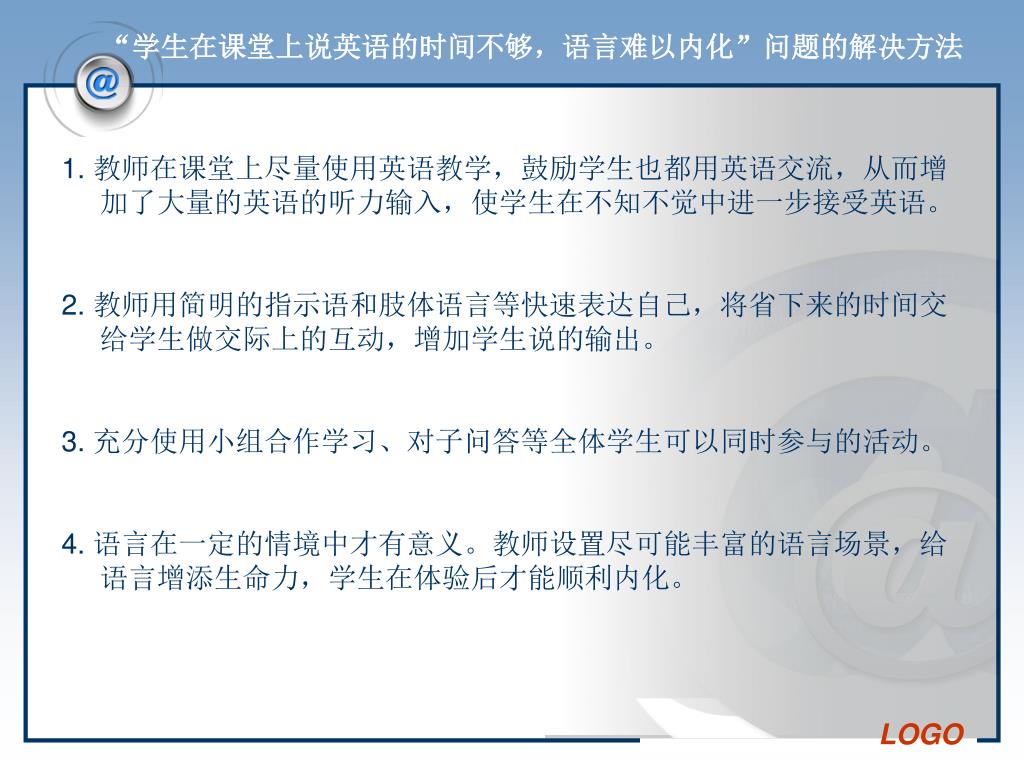 “学生在课堂上说英语的时间不够，语言难以内化”问题的解决方法

@

1. 教师在课堂上尽量使用英语教学，鼓励学生也都用英语交流，从而增加了大量的英语的听力输入，使学生在不知不觉中进一步接受英语。

2. 教师用简明的指示语和肢体语言等快速表达自己，将省下来的时间交给学生做交际上的互动，增加学生说的输出。

3. 充分使用小组合作学习、对子问答等全体学生可以同时参与的活动。

4. 语言在一定的情境中才有意义。教师设置尽可能丰富的语言场景，给语言增添生命力，学生在体验后才能顺利内化。

LOGO